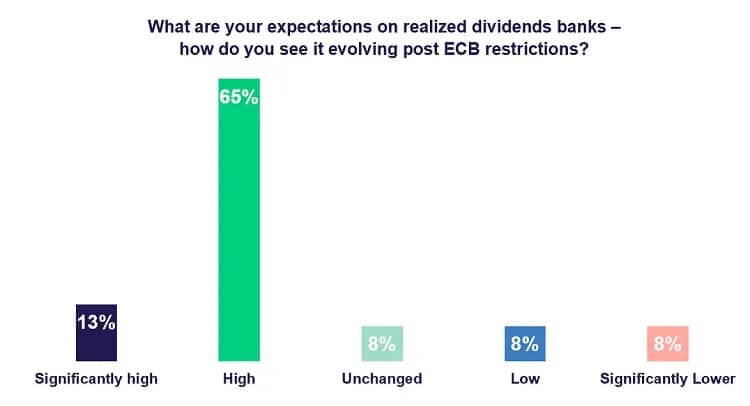 What are your expectations on realized dividends banks – how do you see it evolving post ECB restrictions?

13%
65%
8%
8%
8%

Significantly high
High
Unchanged
Low
Significantly Lower